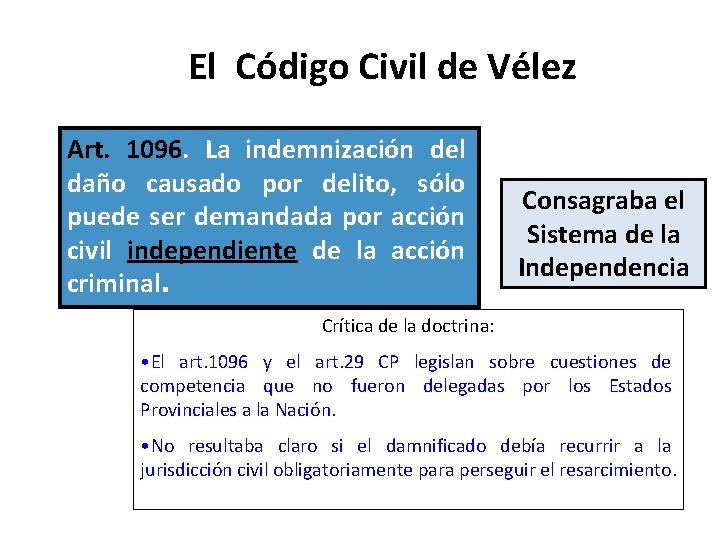 El Código Civil de Vélez

Art. 1096. La indemnización del daño causado por delito, sólo puede ser demandada por acción civil independiente de la acción criminal.

Consagraba el Sistema de la Independencia

Crítica de la doctrina:

•El art.1096 y el art.29 CP legislan sobre cuestiones de competencia que no fueron delegadas por los Estados Provinciales a la Nación.

•No resultaba claro si el damnificado debía recurrir a la jurisdicción civil obligatoriamente para perseguir el resarcimiento.